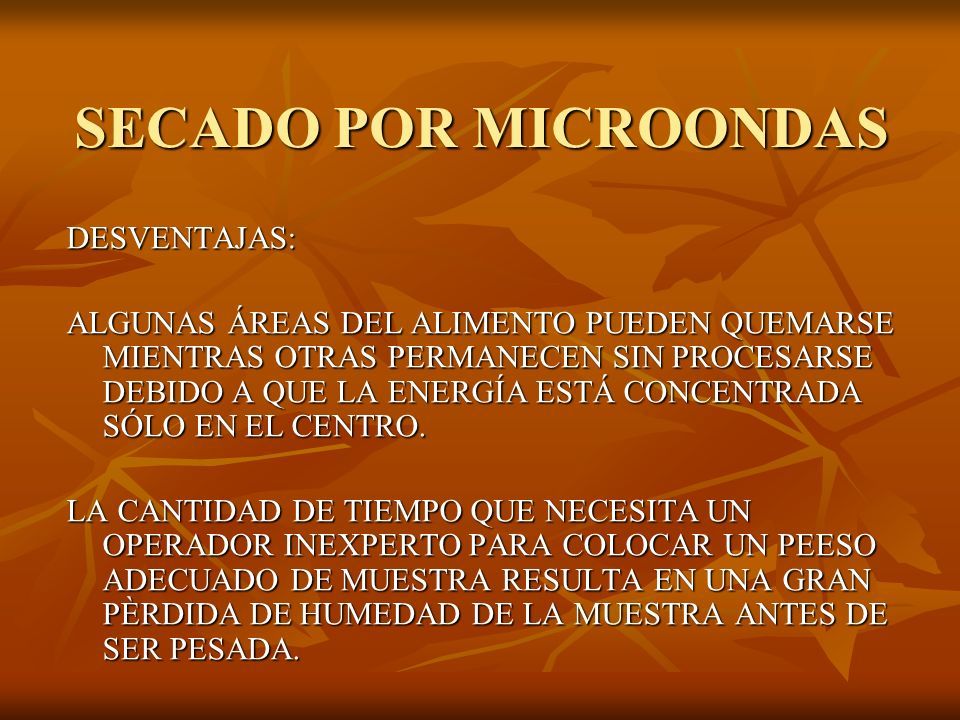 SECADO POR MICROONDAS

DESVENTAJAS:

ALGUNAS ÁREAS DEL ALIMENTO PUEDEN QUEMARSE MIENTRAS OTRAS PERMANECEN SIN PROCESARSE DEBIDO A QUE LA ENERGÍA ESTÁ CONCENTRADA SÓLO EN EL CENTRO.

LA CANTIDAD DE TIEMPO QUE NECESITA UN OPERADOR INEXPERTO PARA COLOCAR UN PEESO ADECUADO DE MUESTRA RESULTA EN UNA GRAN PÈRDIDA DE HUMEDAD DE LA MUESTRA ANTES DE SER PESADA.